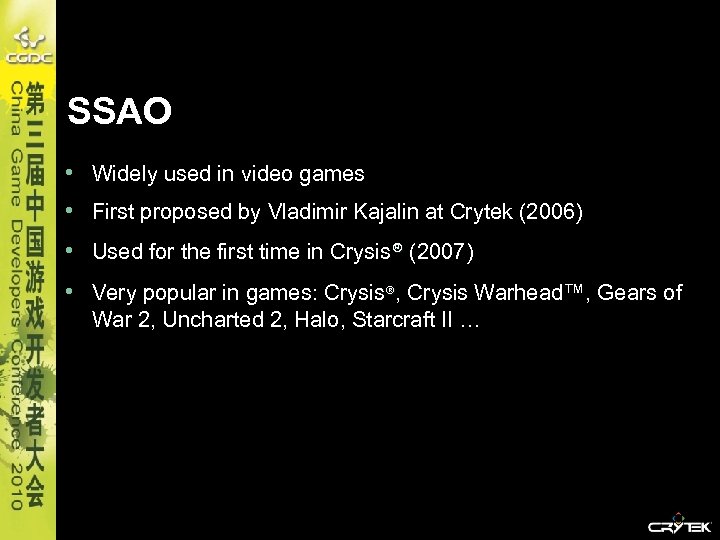 CGDC

第三届中国游戏开发者大会

China Game Developers Conference 2010

SSAO

• Widely used in video games

• First proposed by Vladimir Kajalin at Crytek (2006)

• Used for the first time in Crysis® (2007)

• Very popular in games: Crysis®, Crysis Warhead™, Gears of War 2, Uncharted 2, Halo, Starcraft II …

CRYTEK